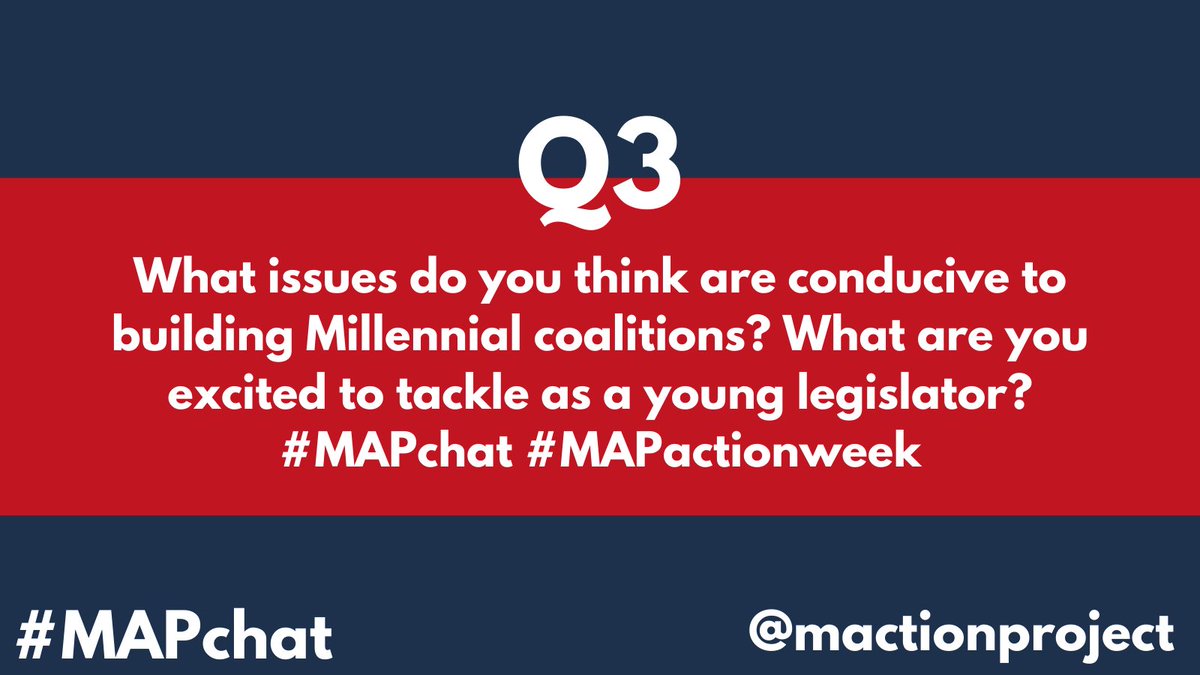 Q3

What issues do you think are conducive to building Millennial coalitions? What are you excited to tackle as a young legislator? #MAPchat #MAPactionweek

#MAPchat

@mactionproject